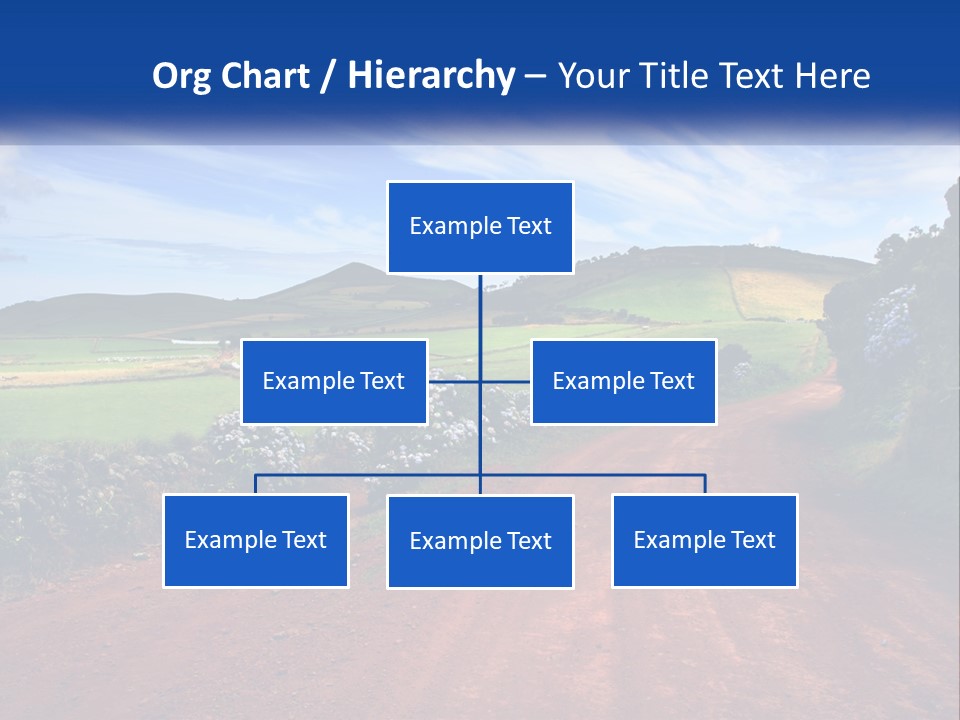 Org Chart / Hierarchy – Your Title Text Here

Example Text

Example Text

Example Text

Example Text

Example Text

Example Text